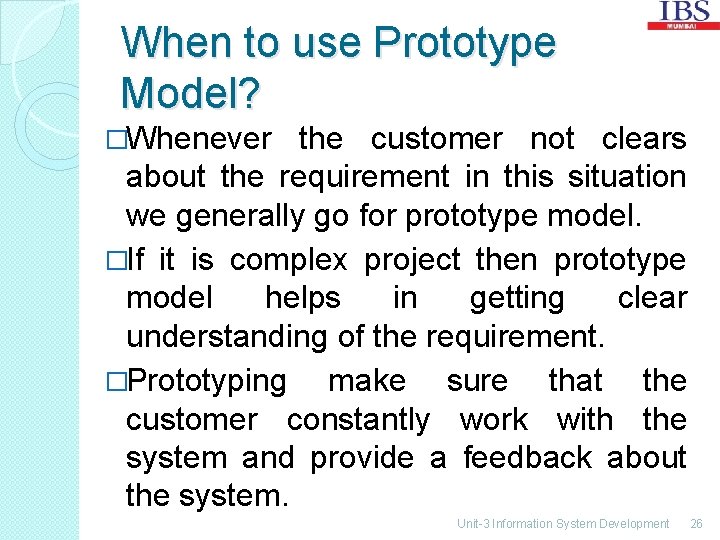 IBS
MUMBAI

When to use Prototype Model?

□Whenever the customer not clears about the requirement in this situation we generally go for prototype model.

□If it is complex project then prototype model helps in getting clear understanding of the requirement.

□Prototyping make sure that the customer constantly work with the system and provide a feedback about the system.

Unit-3 Information System Development 26